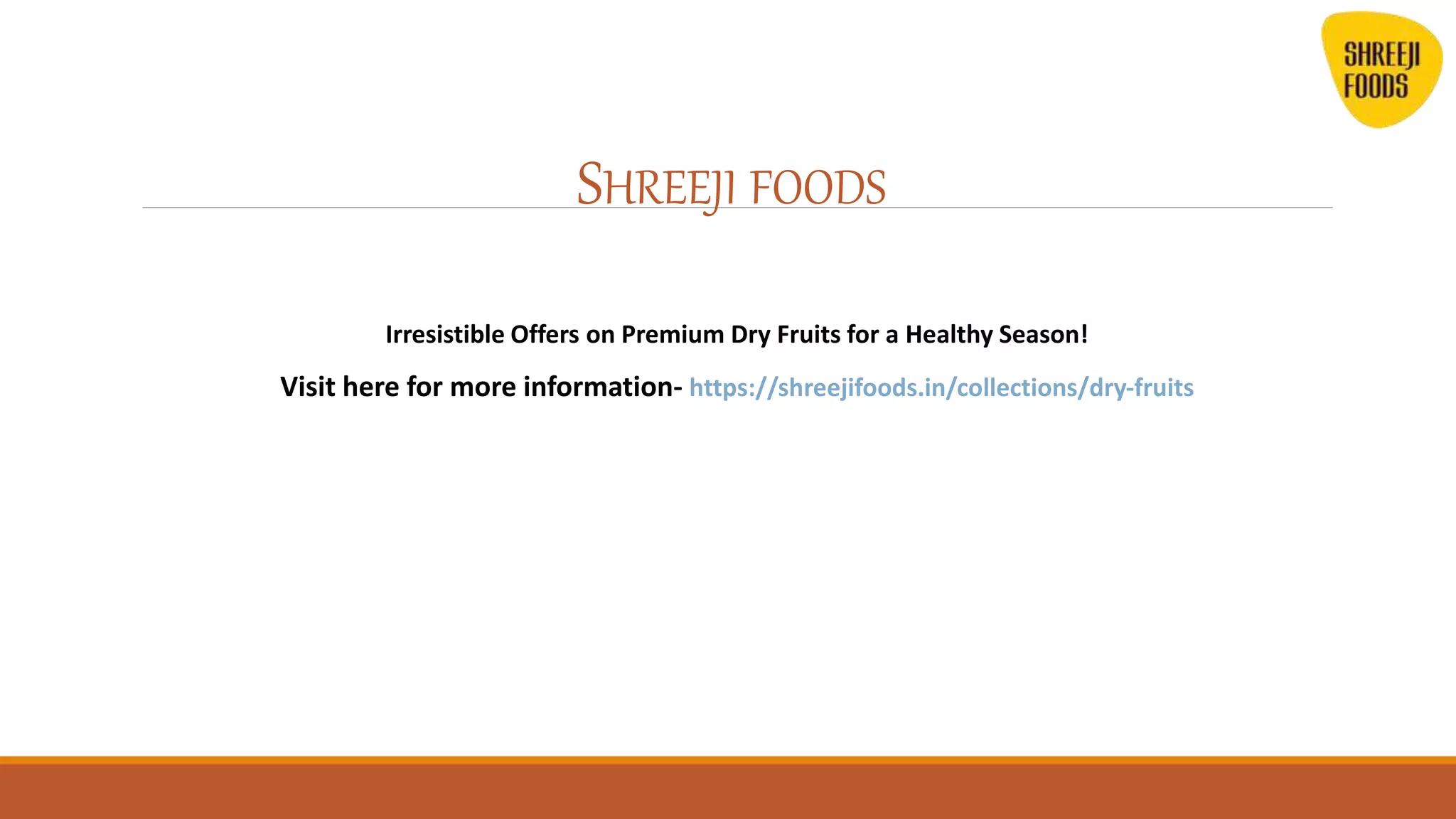 SHREEJI FOODS

SHREEJI FOODS

Irresistible Offers on Premium Dry Fruits for a Healthy Season!

Visit here for more information- https://shreejifoods.in/collections/dry-fruits